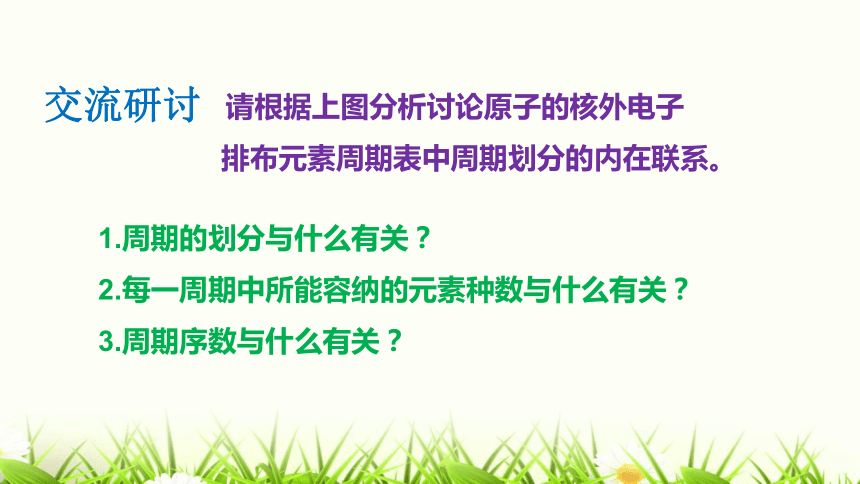 交流研讨 请根据上图分析讨论原子的核外电子排布元素周期表中周期划分的内在联系。

1.周期的划分与什么有关？

2.每一周期中所能容纳的元素种数与什么有关？

3.周期序数与什么有关？